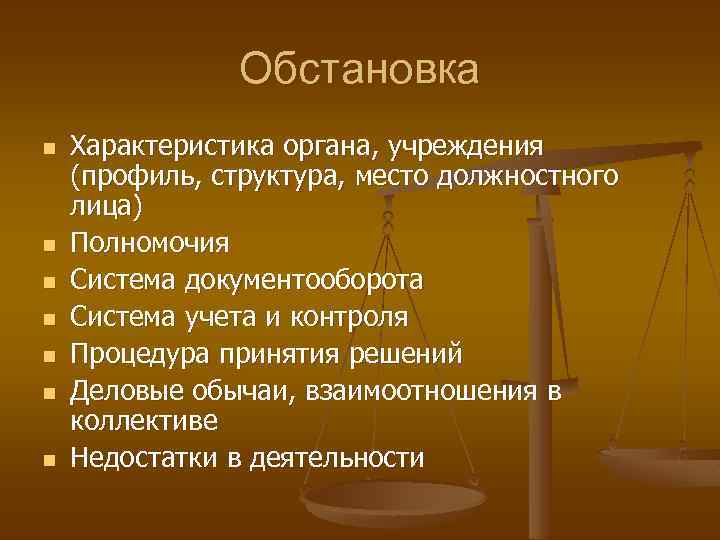 Обстановка

- Характеристика органа, учреждения (профиль, структура, место должностного лица)
- Полномочия
- Система документооборота
- Система учета и контроля
- Процедура принятия решений
- Деловые обычаи, взаимоотношения в коллективе
- Недостатки в деятельности